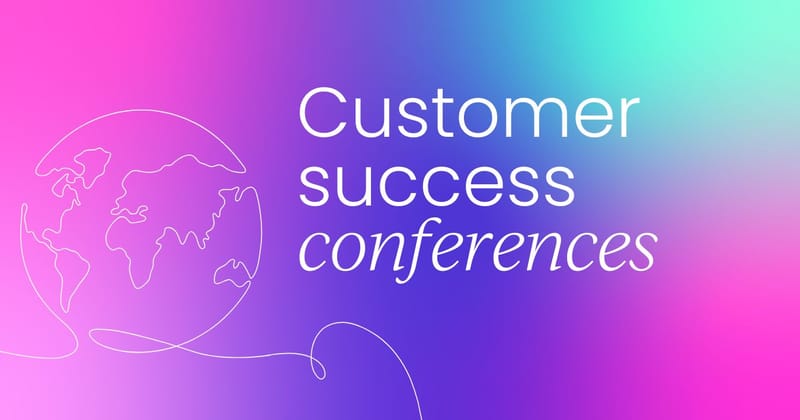 Customer success conferences